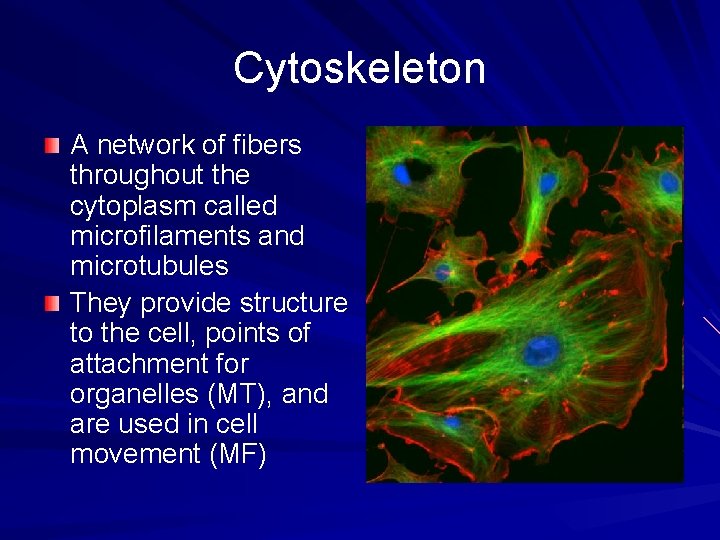 Cytoskeleton

A network of fibers throughout the cytoplasm called microfilaments and microtubules

They provide structure to the cell, points of attachment for organelles (MT), and are used in cell movement (MF)